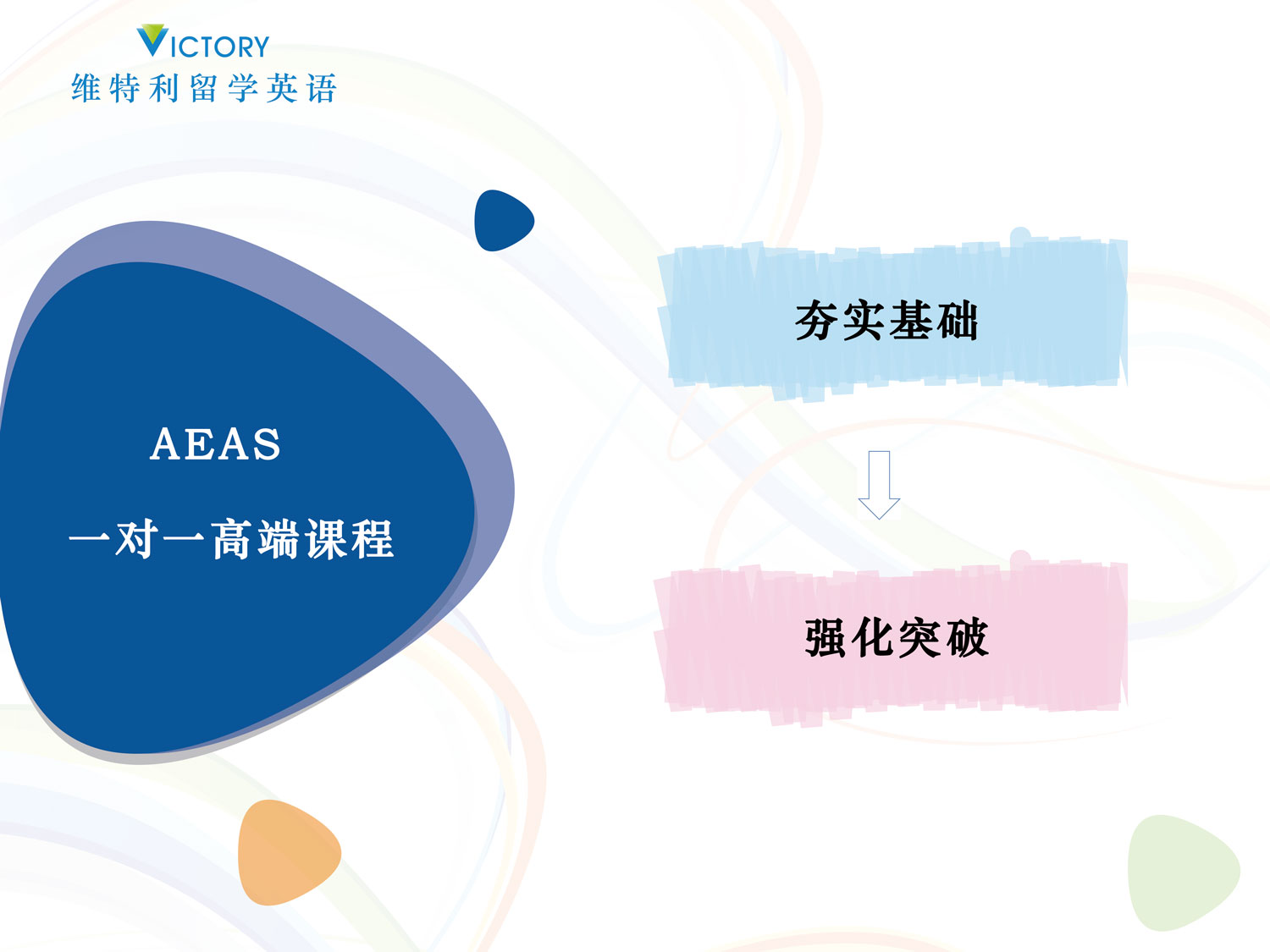 VICTORY
维特利留学英语

AEAS
一对一高端课程

夯实基础

强化突破